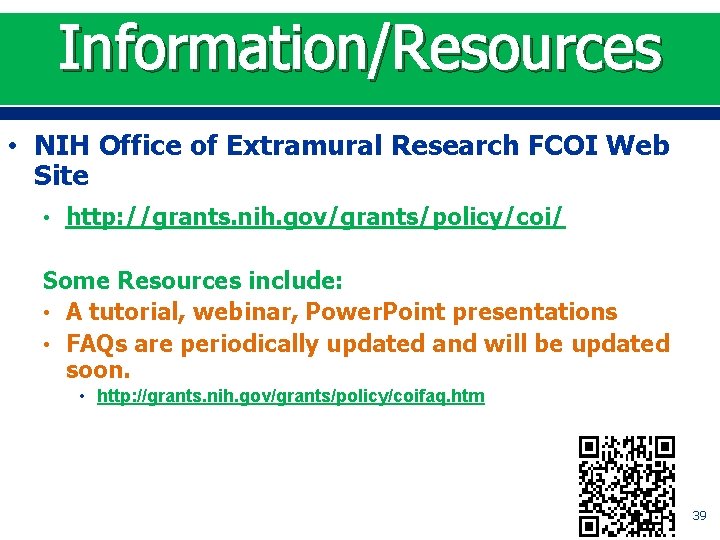 Information/Resources

• NIH Office of Extramural Research FCOI Web Site

• http://grants.nih.gov/grants/policy/coi/

Some Resources include:

• A tutorial, webinar, PowerPoint presentations

• FAQs are periodically updated and will be updated soon.

• http://grants.nih.gov/grants/policy/coifaq.htm

39